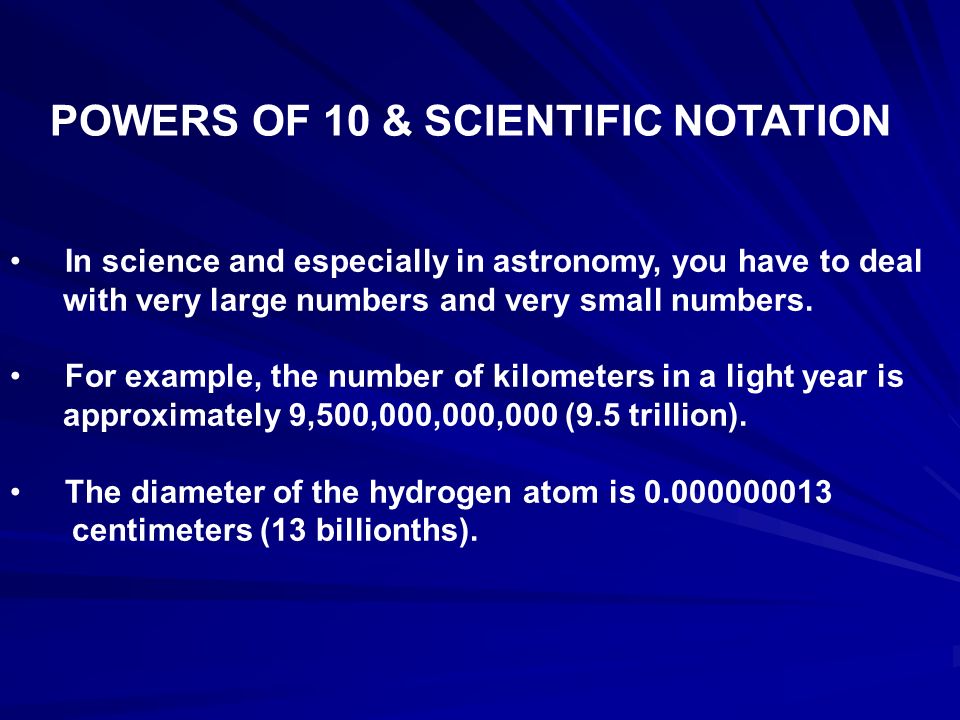 POWERS OF 10 & SCIENTIFIC NOTATION

• In science and especially in astronomy, you have to deal with very large numbers and very small numbers.

• For example, the number of kilometers in a light year is approximately 9,500,000,000,000 (9.5 trillion).

• The diameter of the hydrogen atom is 0.000000013 centimeters (13 billionths).